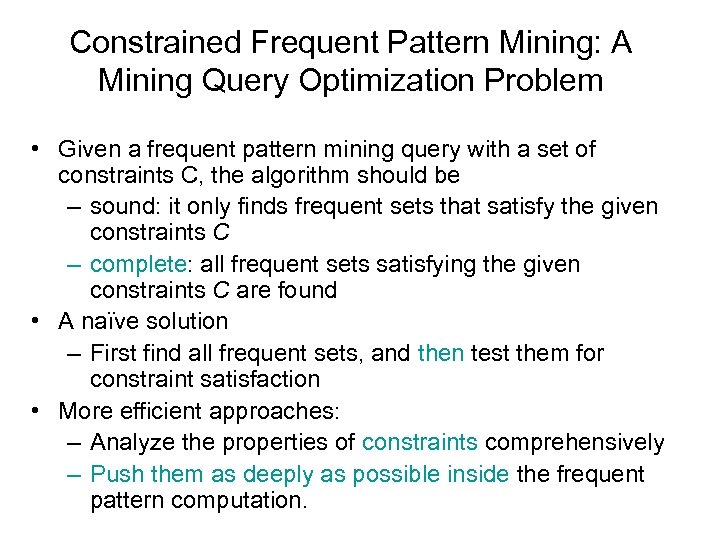 Constrained Frequent Pattern Mining: A Mining Query Optimization Problem

• Given a frequent pattern mining query with a set of constraints C, the algorithm should be
– sound: it only finds frequent sets that satisfy the given constraints C
– complete: all frequent sets satisfying the given constraints C are found
• A naïve solution
– First find all frequent sets, and then test them for constraint satisfaction
• More efficient approaches:
– Analyze the properties of constraints comprehensively
– Push them as deeply as possible inside the frequent pattern computation.